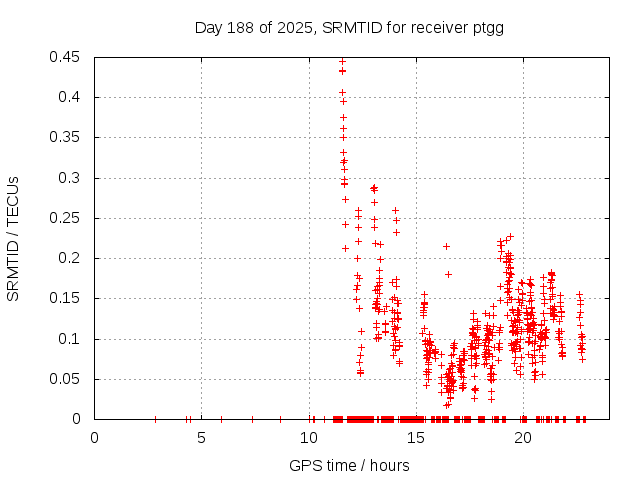 Day 188 of 2025, SRMTID for receiver ptgg

SRMTID / TECUs

0.45
0.4
0.35
0.3
0.25
0.2
0.15
0.1
0.05
0

0
5
10
15
20

GPS time / hours